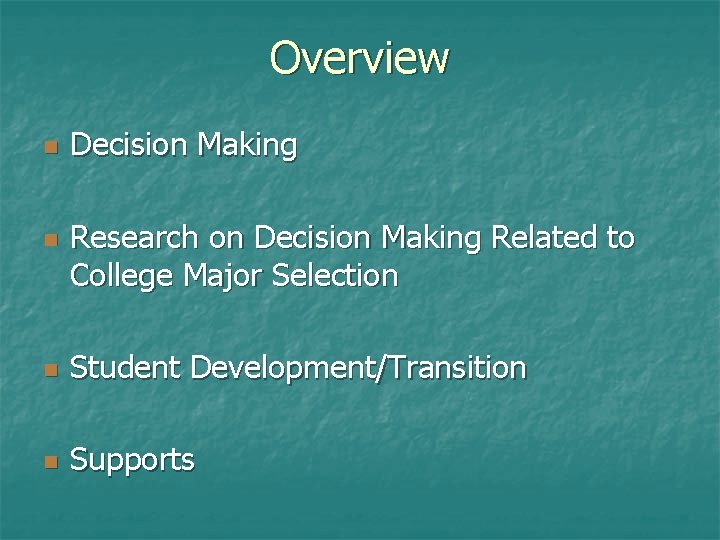 Overview

Decision Making

Research on Decision Making Related to College Major Selection

Student Development/Transition

Supports